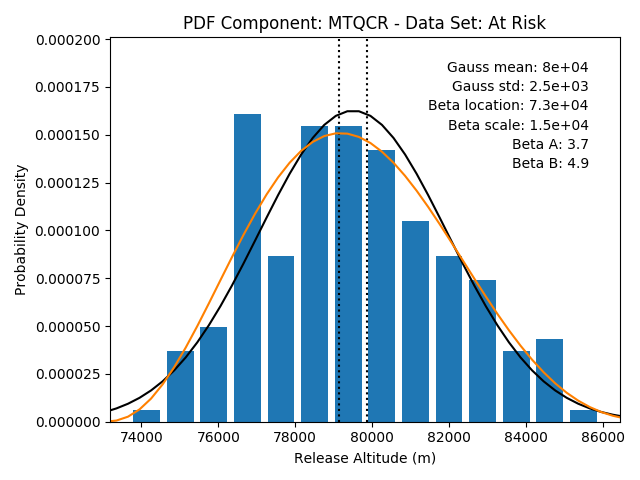 PDF Component: MTQCR - Data Set: At Risk

Gauss mean: 8e+04
Gauss std: 2.5e+03
Beta location: 7.3e+04
Beta scale: 1.5e+04
Beta A: 3.7
Beta B: 4.9

Probability Density

0.000200
0.000175
0.000150
0.000125
0.000100
0.000075
0.000050
0.000025
0.000000

74000
76000
78000
80000
82000
84000
86000

Release Altitude (m)